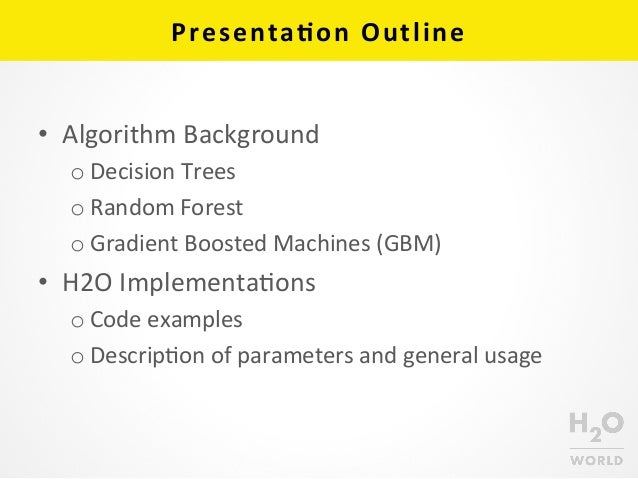 Presentation Outline

• Algorithm Background
  o Decision Trees
  o Random Forest
  o Gradient Boosted Machines (GBM)
• H2O Implementations
  o Code examples
  o Description of parameters and general usage

$H_2O$
WORLD